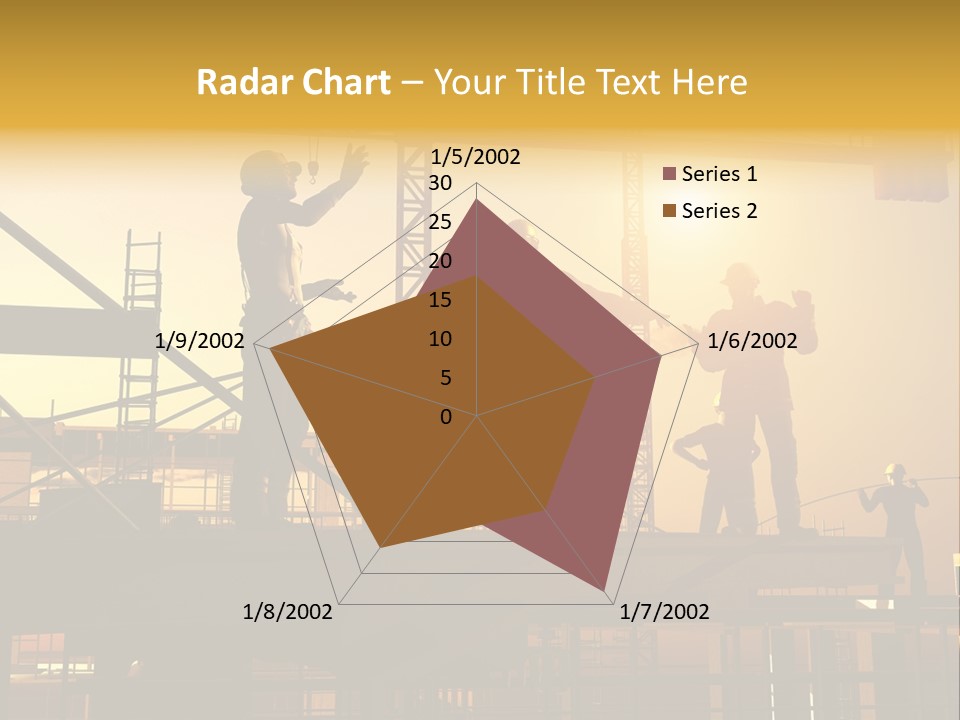 Radar Chart – Your Title Text Here

1/5/2002
30
25
20
15
10
5
0
1/6/2002
1/7/2002
1/8/2002
1/9/2002

Series 1
Series 2